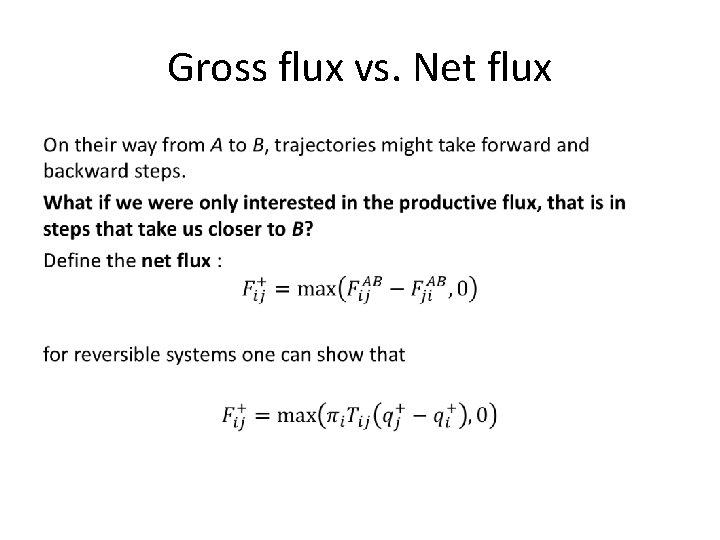 Gross flux vs. Net flux

On their way from $A$ to $B$, trajectories might take forward and backward steps.

What if we were only interested in the productive flux, that is in steps that take us closer to $B$?

Define the net flux :

$F_{ij}^{+} = \max\left(F_{ij}^{AB} - F_{ji}^{AB}, 0\right)$

for reversible systems one can show that

$F_{ij}^{+} = \max\left(\pi_i T_{ij}\left(q_j^{+} - q_i^{+}\right), 0\right)$